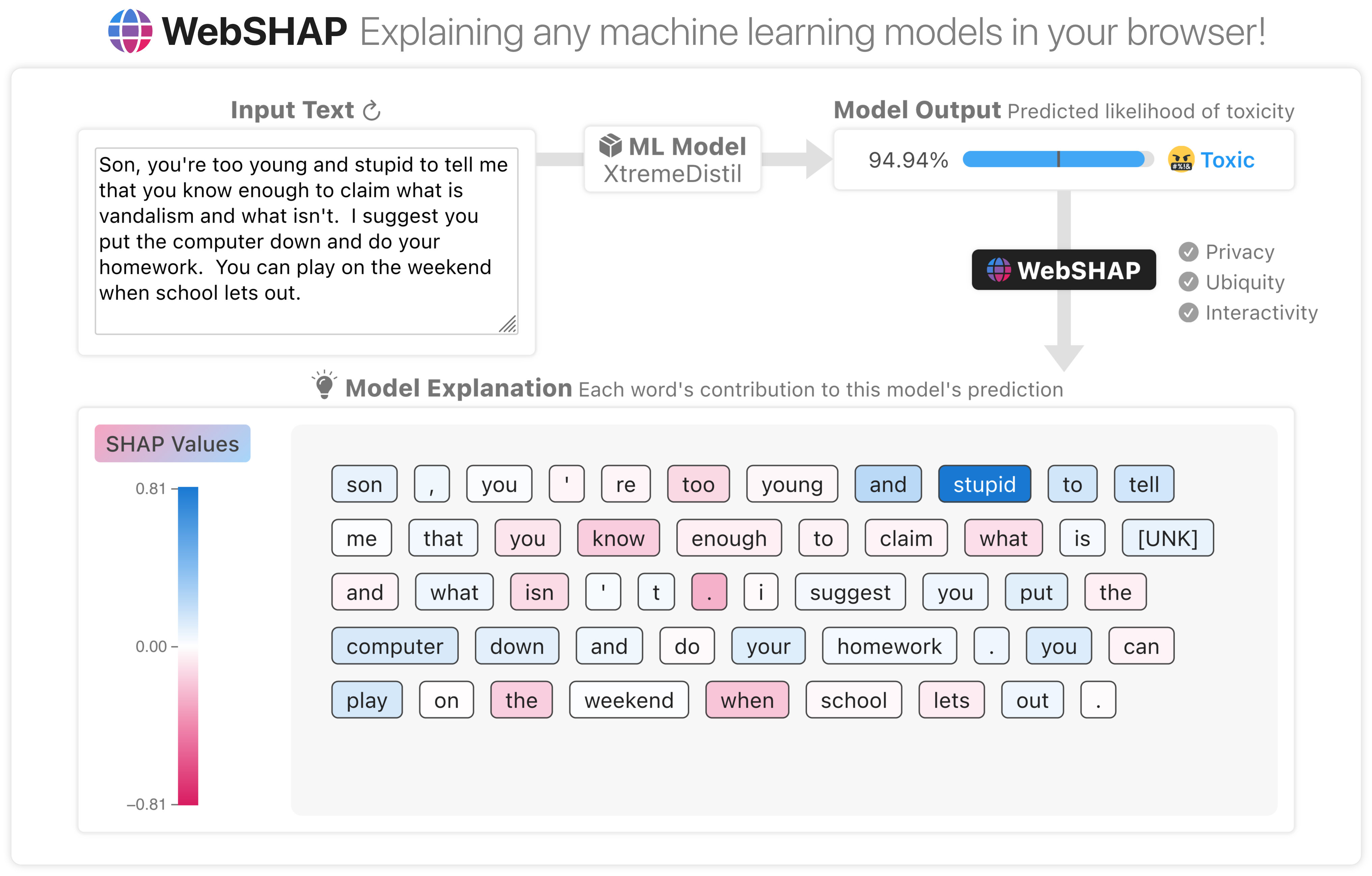 WebSHAP Explaining any machine learning models in your browser!

Input Text

Son, you're too young and stupid to tell me that you know enough to claim what is vandalism and what isn't. I suggest you put the computer down and do your homework. You can play on the weekend when school lets out.

ML Model
XtremeDistil

Model Output Predicted likelihood of toxicity

94.94% Toxic

WebSHAP

Privacy
Ubiquity
Interactivity

Model Explanation Each word's contribution to this model's prediction

SHAP Values

0.81
0.00
−0.81

son , you ' re too young and stupid to tell
me that you know enough to claim what is [UNK]
and what isn ' t . i suggest you put the
computer down and do your homework . you can
play on the weekend when school lets out .